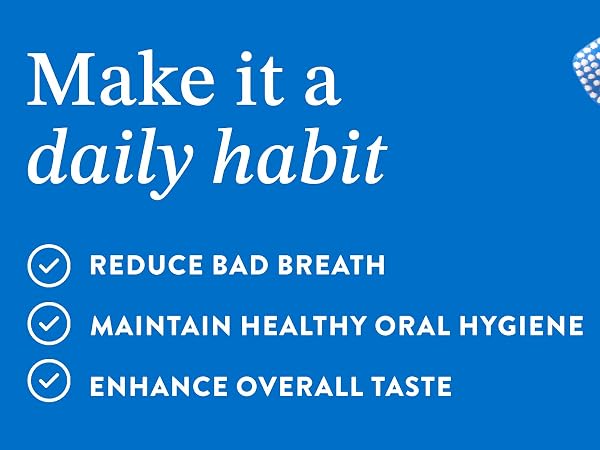 Make it a daily habit

REDUCE BAD BREATH

MAINTAIN HEALTHY ORAL HYGIENE

ENHANCE OVERALL TASTE